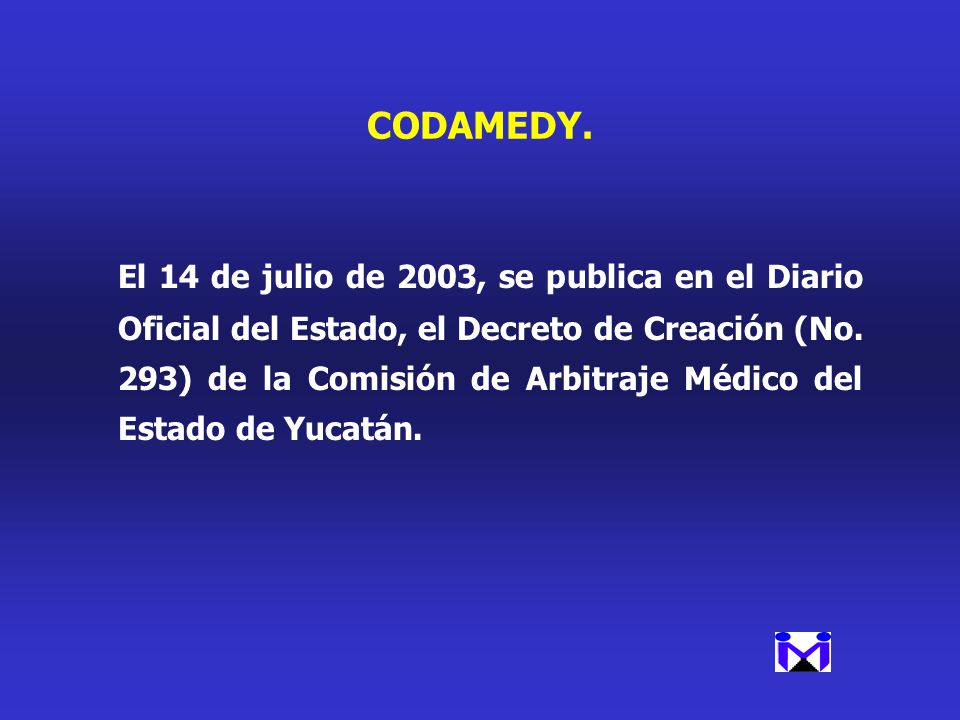 CODAMEDY.

El 14 de julio de 2003, se publica en el Diario Oficial del Estado, el Decreto de Creación (No. 293) de la Comisión de Arbitraje Médico del Estado de Yucatán.